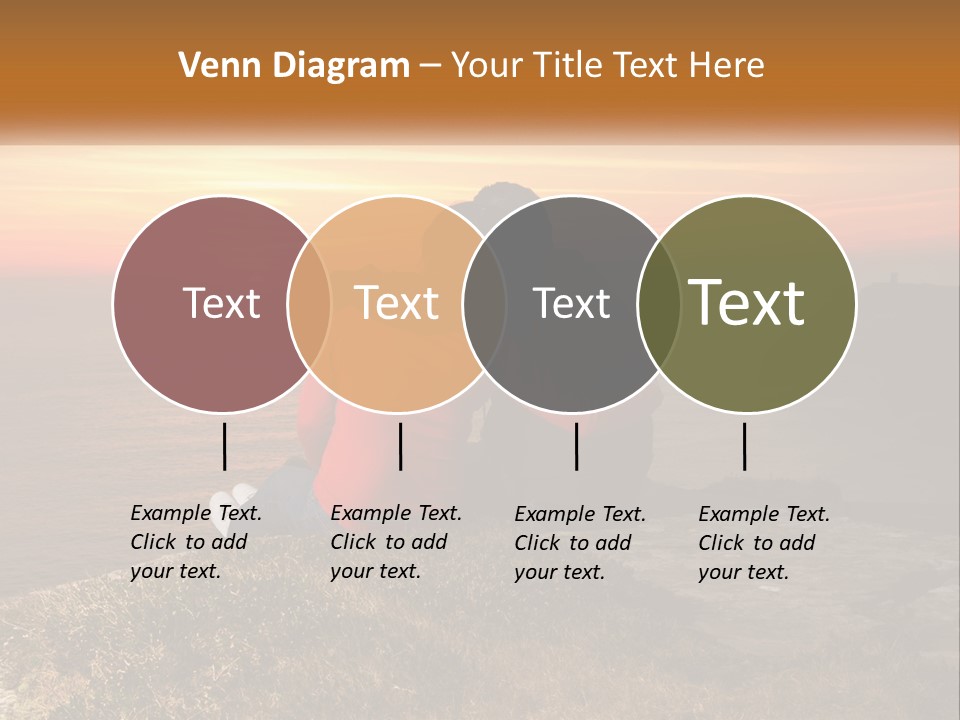 Venn Diagram – Your Title Text Here

Text

Text

Text

Text

Example Text. Click to add your text.

Example Text. Click to add your text.

Example Text. Click to add your text.

Example Text. Click to add your text.